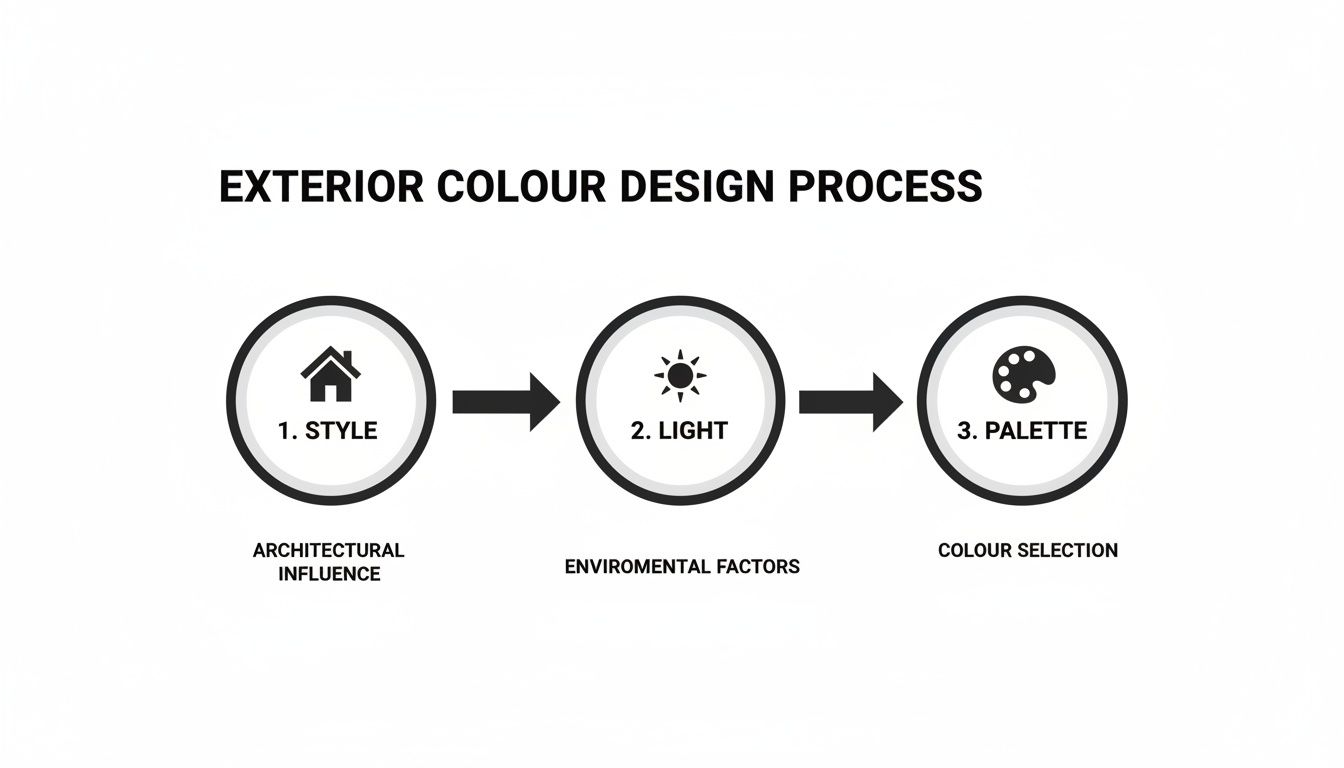 EXTERIOR COLOUR DESIGN PROCESS

1. STYLE

2. LIGHT

3. PALETTE

ARCHITECTURAL INFLUENCE

ENVIROMENTAL FACTORS

COLOUR SELECTION